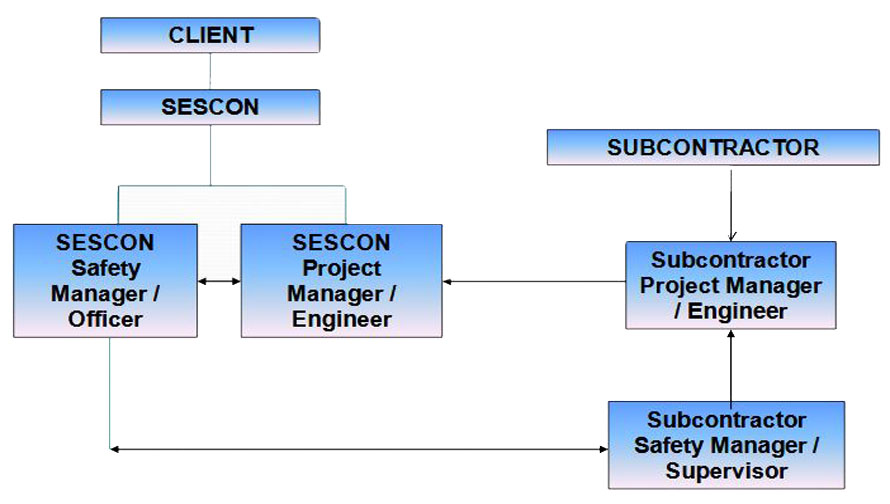 CLIENT

SESCON

SUBCONTRACTOR

SESCON Safety Manager / Officer

SESCON Project Manager / Engineer

Subcontractor Project Manager / Engineer

Subcontractor Safety Manager / Supervisor